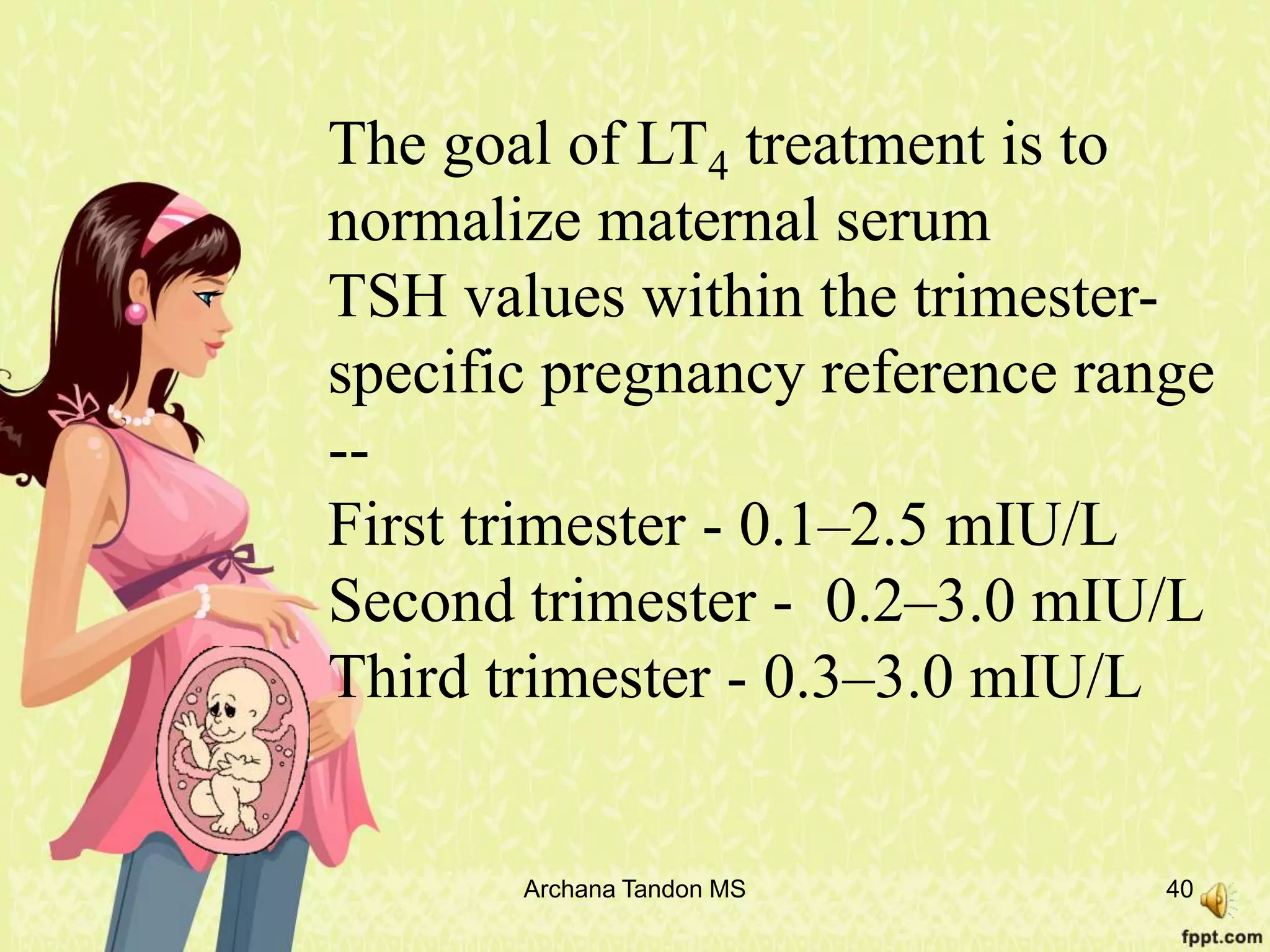 The goal of $LT_4$ treatment is to normalize maternal serum TSH values within the trimester-specific pregnancy reference range --

First trimester - 0.1–2.5 mIU/L
Second trimester - 0.2–3.0 mIU/L
Third trimester - 0.3–3.0 mIU/L

Archana Tandon MS

40

fppt.com